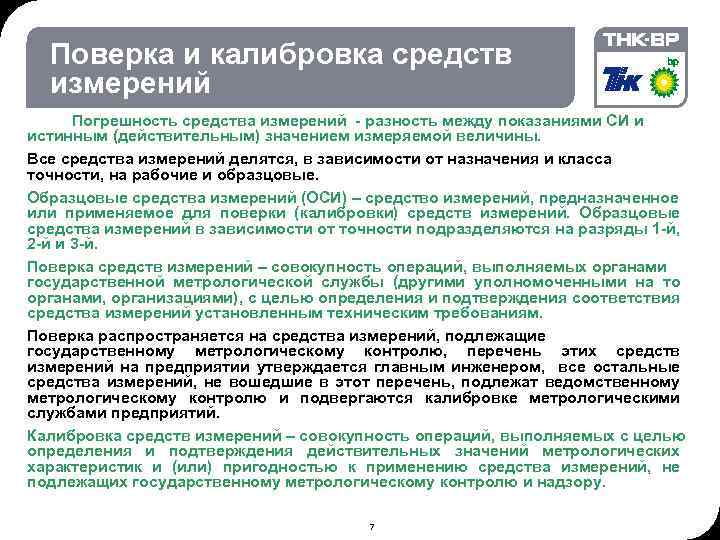 Поверка и калибровка средств измерений

ТНК-ВР

ТНК

bp

Погрешность средства измерений - разность между показаниями СИ и истинным (действительным) значением измеряемой величины.

Все средства измерений делятся, в зависимости от назначения и класса точности, на рабочие и образцовые.

Образцовые средства измерений (ОСИ) – средство измерений, предназначенное или применяемое для поверки (калибровки) средств измерений. Образцовые средства измерений в зависимости от точности подразделяются на разряды 1-й, 2-й и 3-й.

Поверка средств измерений – совокупность операций, выполняемых органами государственной метрологической службы (другими уполномоченными на то органами, организациями), с целью определения и подтверждения соответствия средства измерений установленным техническим требованиям.

Поверка распространяется на средства измерений, подлежащие государственному метрологическому контролю, перечень этих средств измерений на предприятии утверждается главным инженером, все остальные средства измерений, не вошедшие в этот перечень, подлежат ведомственному метрологическому контролю и подвергаются калибровке метрологическими службами предприятий.

Калибровка средств измерений – совокупность операций, выполняемых с целью определения и подтверждения действительных значений метрологических характеристик и (или) пригодностью к применению средства измерений, не подлежащих государственному метрологическому контролю и надзору.

7